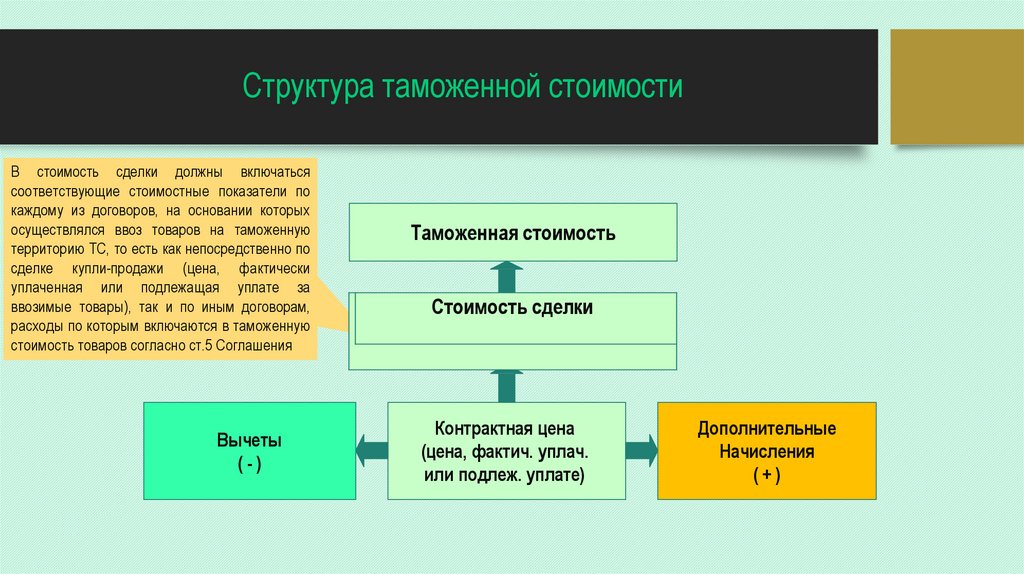 Структура таможенной стоимости

В стоимость сделки должны включаться соответствующие стоимостные показатели по каждому из договоров, на основании которых осуществлялся ввоз товаров на таможенную территорию ТС, то есть как непосредственно по сделке купли-продажи (цена, фактически уплаченная или подлежащая уплате за ввозимые товары), так и по иным договорам, расходы по которым включаются в таможенную стоимость товаров согласно ст.5 Соглашения

Таможенная стоимость

Стоимость сделки

Вычеты
( - )

Контрактная цена
(цена, фактич. уплач. или подлеж. уплате)

Дополнительные Начисления
( + )